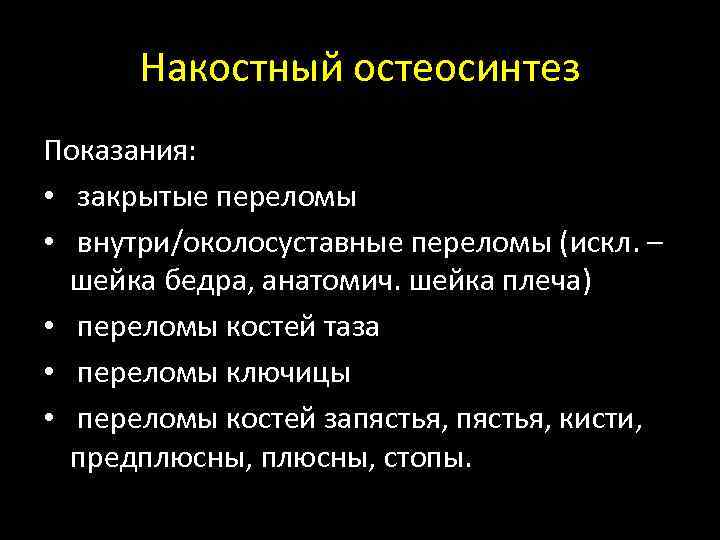 Накостный остеосинтез

Показания:

• закрытые переломы
• внутри/околосуставные переломы (искл. – шейка бедра, анатомич. шейка плеча)
• переломы костей таза
• переломы ключицы
• переломы костей запястья, пястья, кисти, предплюсны, плюсны, стопы.